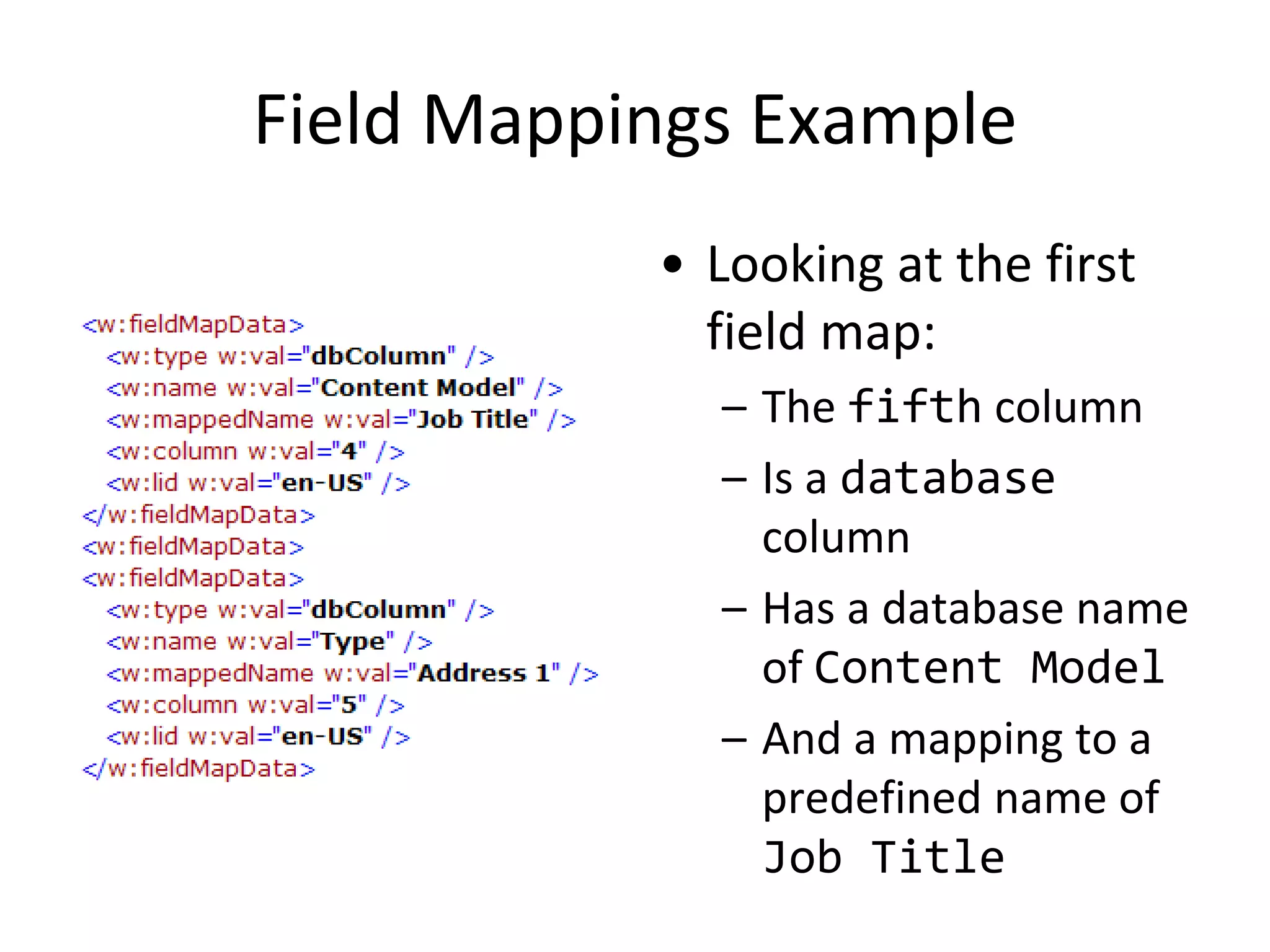 Field Mappings Example

<w:fieldMapData>
<w:type w:val="dbColumn" />
<w:name w:val="Content Model" />
<w:mappedName w:val="Job Title" />
<w:column w:val="4" />
<w:lid w:val="en-US" />
</w:fieldMapData>
<w:fieldMapData>
<w:fieldMapData>
<w:type w:val="dbColumn" />
<w:name w:val="Type" />
<w:mappedName w:val="Address 1" />
<w:column w:val="5" />
<w:lid w:val="en-US" />
</w:fieldMapData>

• Looking at the first field map:
– The fifth column
– Is a database column
– Has a database name of Content Model
– And a mapping to a predefined name of Job Title